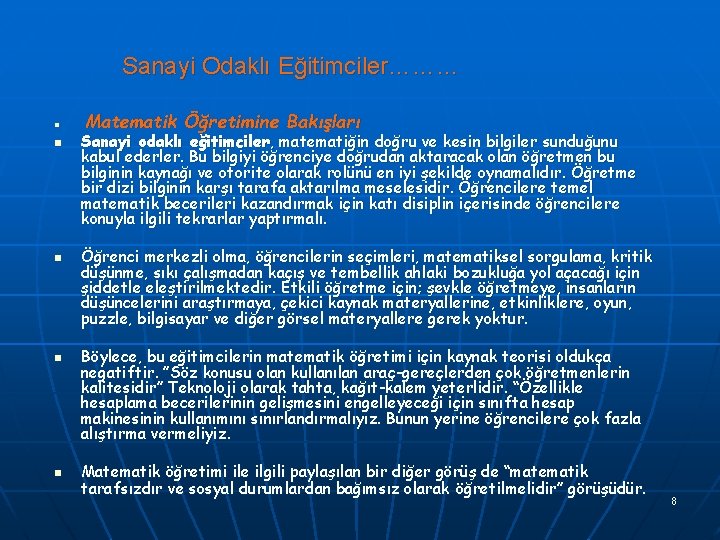 Sanayi Odaklı Eğitimciler………

Matematik Öğretimine Bakışları

Sanayi odaklı eğitimciler, matematiğin doğru ve kesin bilgiler sunduğunu kabul ederler. Bu bilgiyi öğrenciye doğrudan aktaracak olan öğretmen bu bilginin kaynağı ve otorite olarak rolünü en iyi şekilde oynamalıdır. Öğretme bir dizi bilginin karşı tarafa aktarılma meselesidir. Öğrencilere temel matematik becerileri kazandırmak için katı disiplin içerisinde öğrencilere konuyla ilgili tekrarlar yaptırmalı.

Öğrenci merkezli olma, öğrencilerin seçimleri, matematiksel sorgulama, kritik düşünme, sıkı çalışmadan kaçış ve tembellik ahlaki bozukluğa yol açacağı için şiddetle eleştirilmektedir. Etkili öğretme için; şevkle öğretmeye, insanların düşüncelerini araştırmaya, çekici kaynak materyallerine, etkinliklere, oyun, puzzle, bilgisayar ve diğer görsel materyallere gerek yoktur.

Böylece, bu eğitimcilerin matematik öğretimi için kaynak teorisi oldukça negatiftir. "Söz konusu olan kullanılan araç-gereçlerden çok öğretmenlerin kalitesidir" Teknoloji olarak tahta, kağıt-kalem yeterlidir. "Özellikle hesaplama becerilerinin gelişmesini engelleyeceği için sınıfta hesap makinesinin kullanımını sınırlandırmalıyız. Bunun yerine öğrencilere çok fazla alıştırma vermeliyiz.

Matematik öğretimi ile ilgili paylaşılan bir diğer görüş de "matematik tarafsızdır ve sosyal durumlardan bağımsız olarak öğretilmelidir" görüşüdür.

8